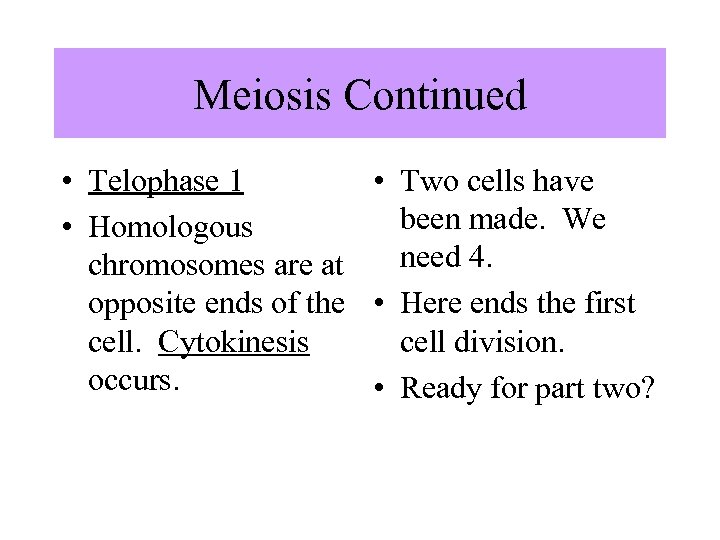 Meiosis Continued

• Telophase 1
• Homologous chromosomes are at opposite ends of the cell. Cytokinesis occurs.

• Two cells have been made. We need 4.
• Here ends the first cell division.
• Ready for part two?